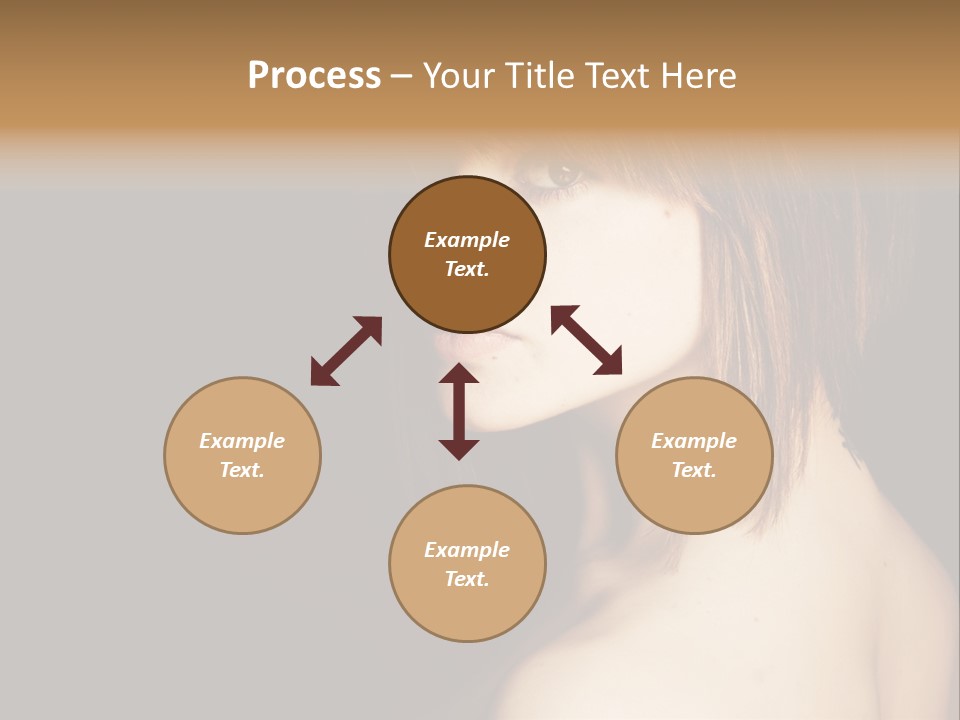 Process – Your Title Text Here

Example Text.

Example Text.

Example Text.

Example Text.